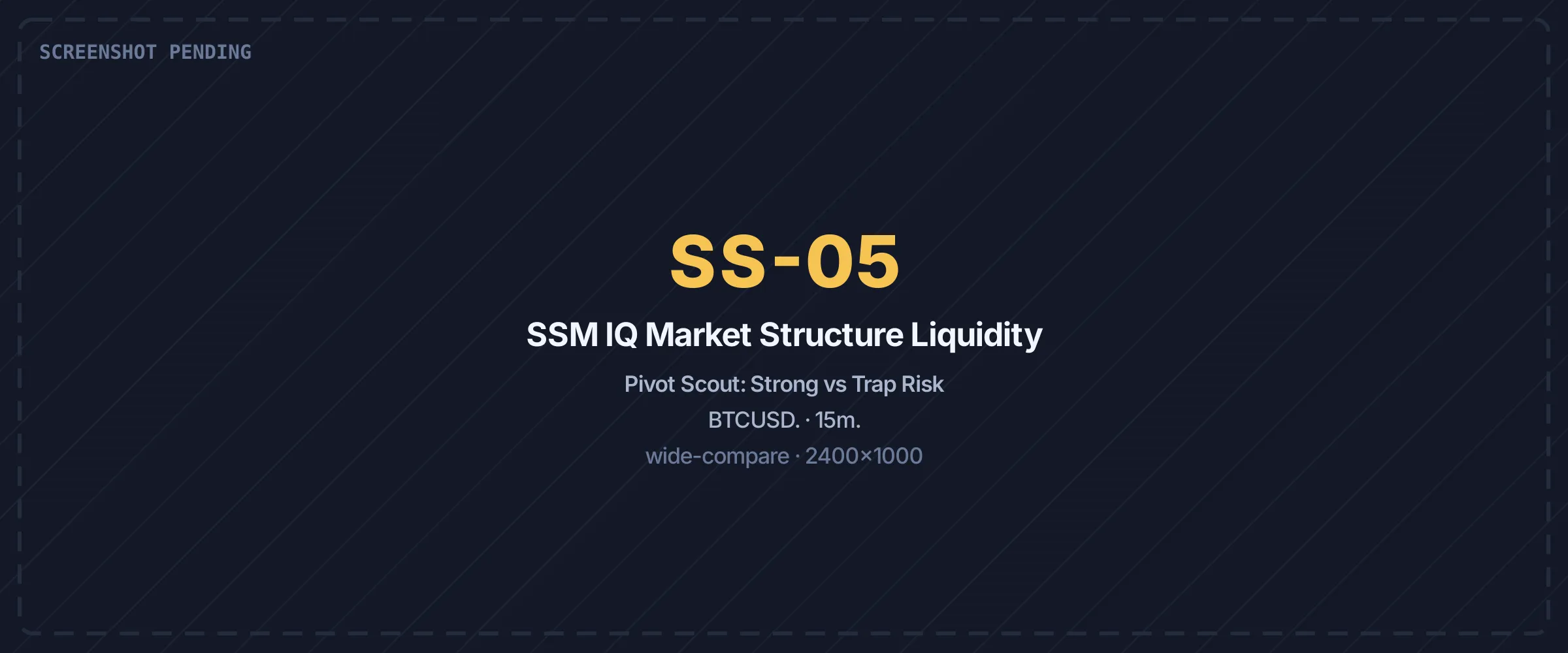 SCREENSHOT PENDING

SS-05

SSM IQ Market Structure Liquidity

Pivot Scout: Strong vs Trap Risk

BTCUSD. · 15m.

wide-compare · 2400×1000